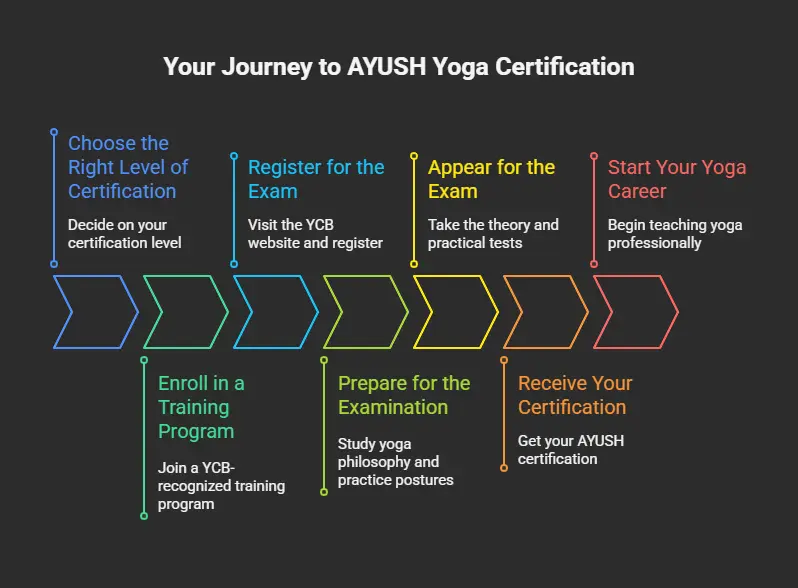 Your Journey to AYUSH Yoga Certification

Choose the Right Level of Certification

Decide on your certification level

Enroll in a Training Program

Join a YCB-recognized training program

Register for the Exam

Visit the YCB website and register

Prepare for the Examination

Study yoga philosophy and practice postures

Appear for the Exam

Take the theory and practical tests

Receive Your Certification

Get your AYUSH certification

Start Your Yoga Career

Begin teaching yoga professionally